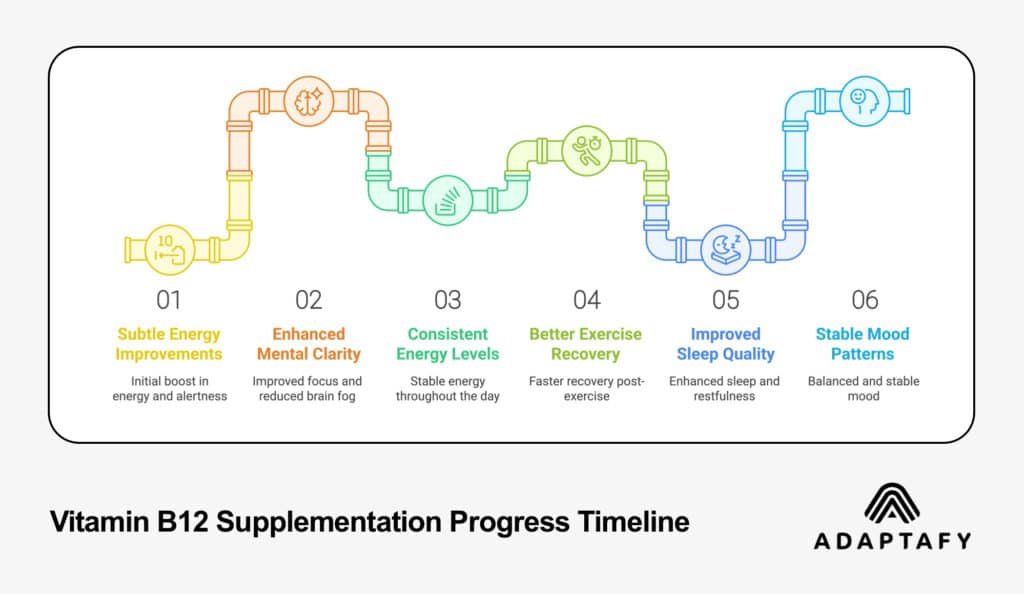 10

01

Subtle Energy Improvements

Initial boost in energy and alertness

02

Enhanced Mental Clarity

Improved focus and reduced brain fog

03

Consistent Energy Levels

Stable energy throughout the day

04

Better Exercise Recovery

Faster recovery post-exercise

05

Improved Sleep Quality

Enhanced sleep and restfulness

06

Stable Mood Patterns

Balanced and stable mood

Vitamin B12 Supplementation Progress Timeline

ADAPTAFY